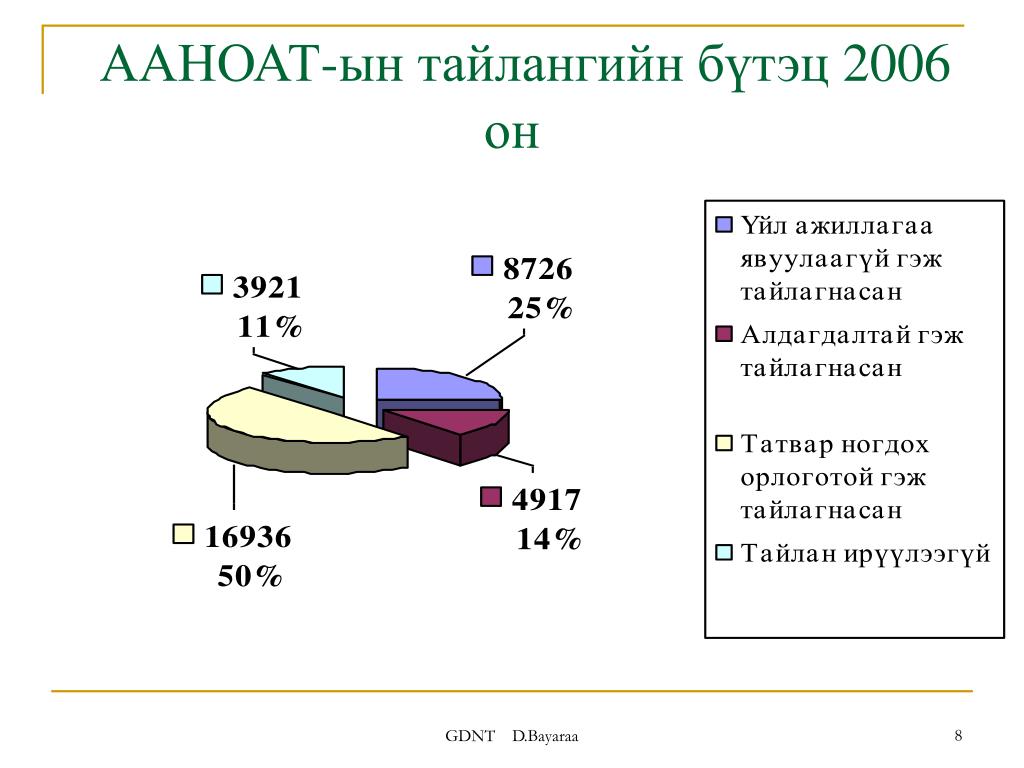 ААНОАТ-ын тайлангийн бүтэц 2006 он

3921
11%

8726
25%

4917
14%

16936
50%

Үйл ажиллагаа явуулаагүй гэж тайлагнасан

Алдагдалтай гэж тайлагнасан

Татвар ногдох орлоготой гэж тайлагнасан

Тайлан ирүүлээгүй

GDNT D.Bayaraa

8